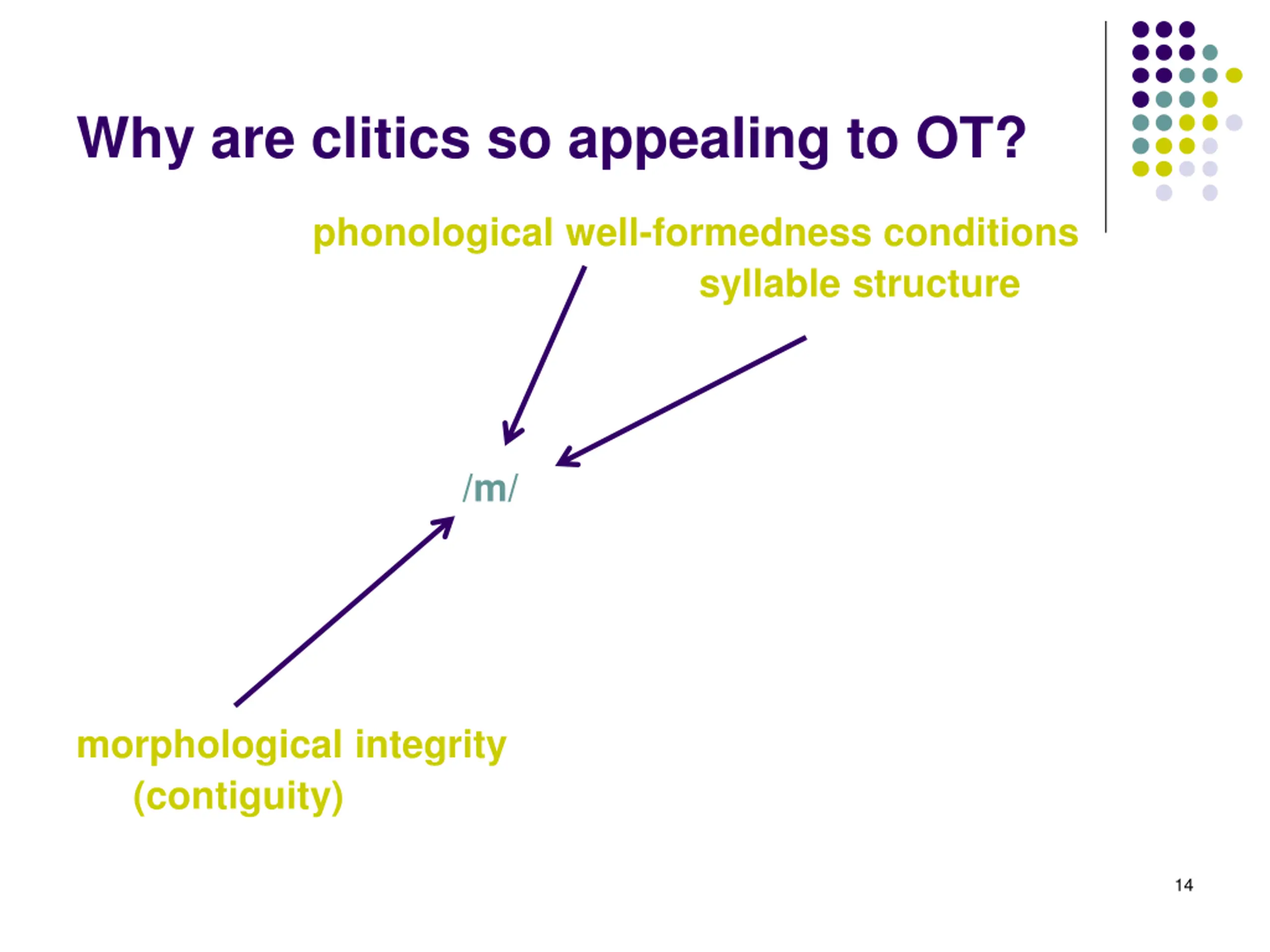 Why are clitics so appealing to OT?

phonological well-formedness conditions

syllable structure

/m/

morphological integrity
(contiguity)

14